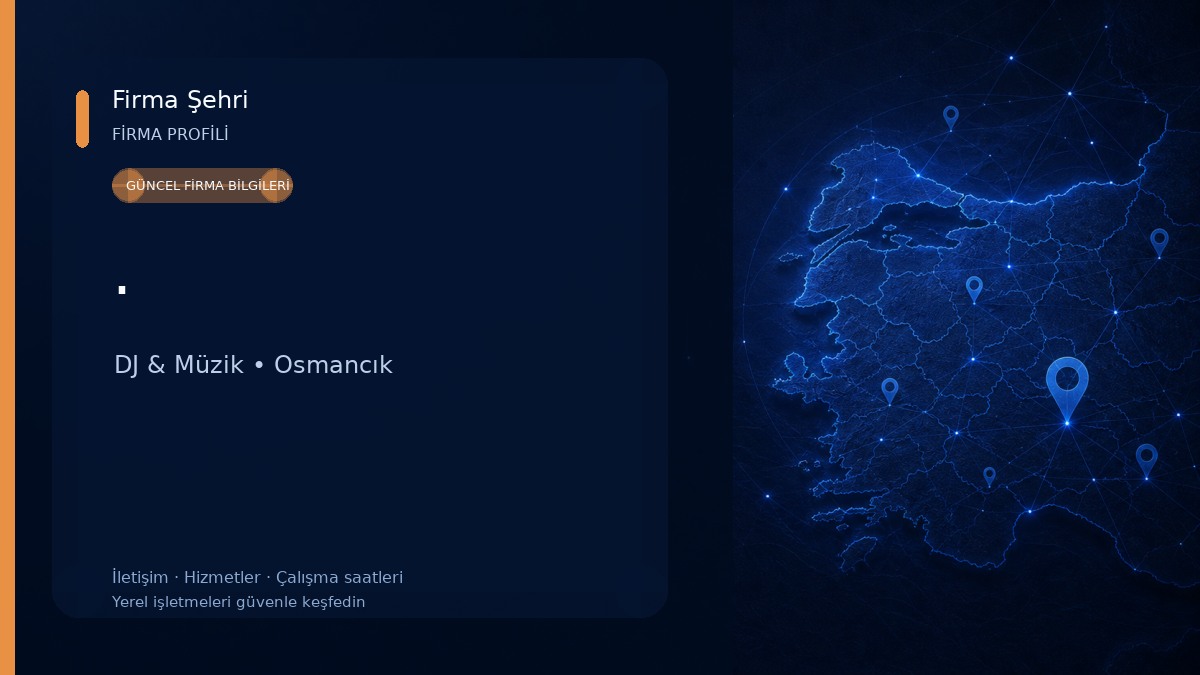 Firma Şehri
FİRMA PROFİLİ

GÜNCEL FİRMA BİLGİLERİ

.

DJ & Müzik • Osmancık

İletişim · Hizmetler · Çalışma saatleri
Yerel işletmeleri güvenle keşfedin